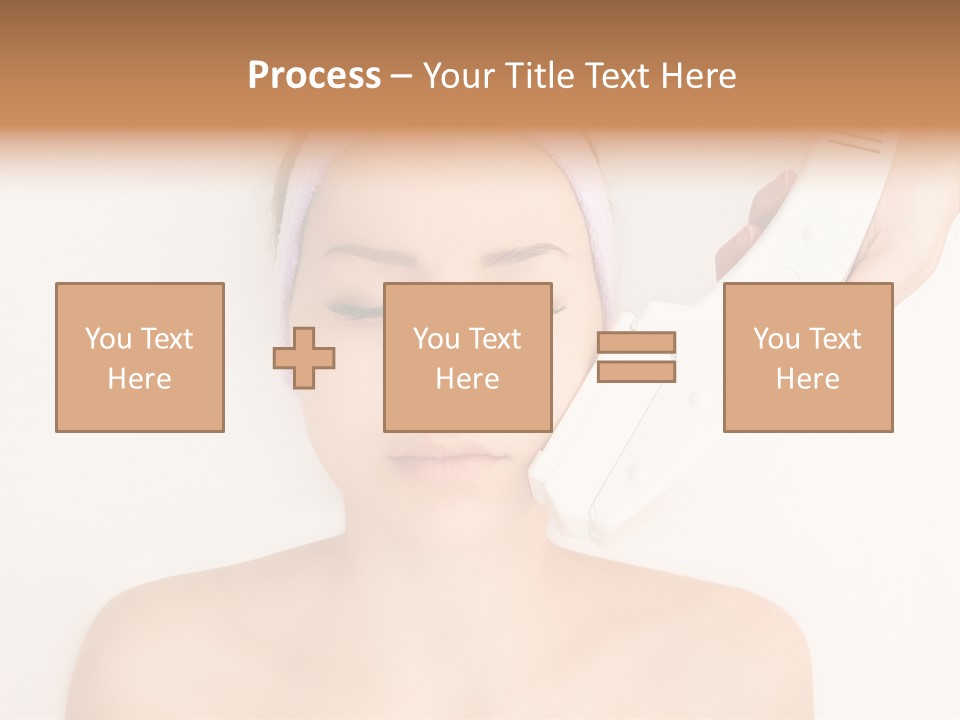 Process – Your Title Text Here

You Text Here

You Text Here

You Text Here